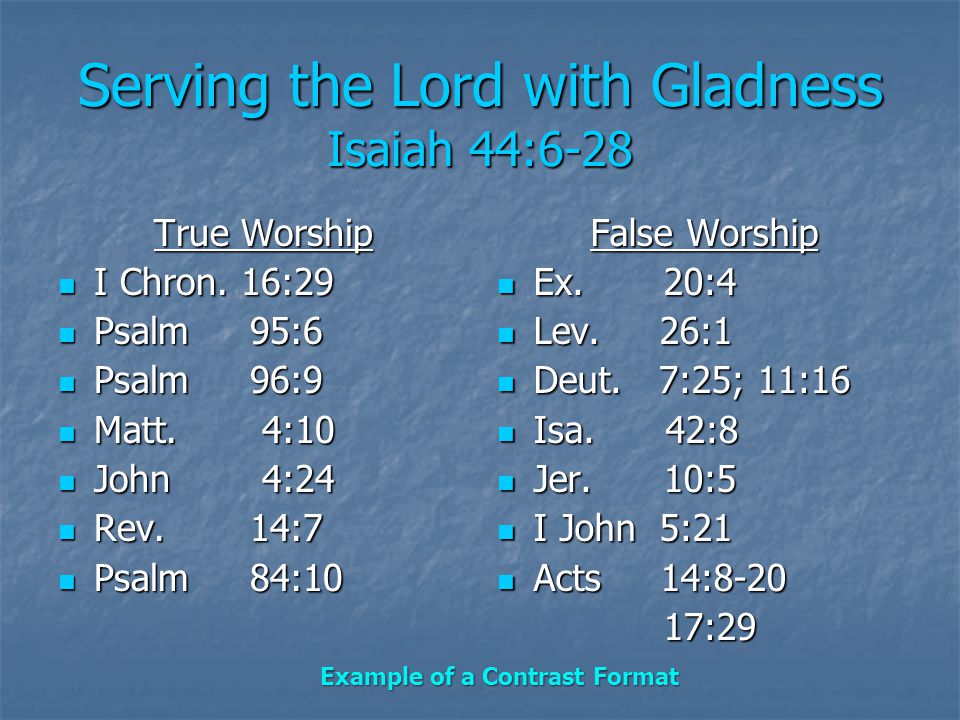 Serving the Lord with Gladness
Isaiah 44:6-28

True Worship
- I Chron. 16:29
- Psalm 95:6
- Psalm 96:9
- Matt. 4:10
- John 4:24
- Rev. 14:7
- Psalm 84:10

False Worship
- Ex. 20:4
- Lev. 26:1
- Deut. 7:25; 11:16
- Isa. 42:8
- Jer. 10:5
- I John 5:21
- Acts 14:8-20
17:29

Example of a Contrast Format